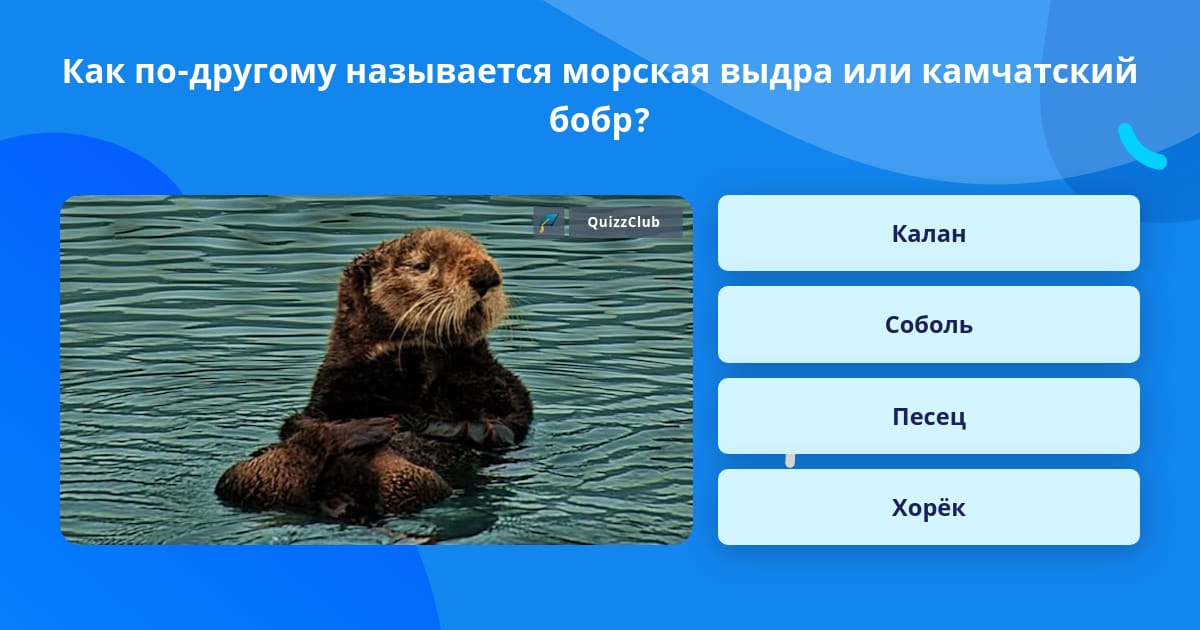 Как по-другому называется морская выдра или камчатский бобр?

QuizzClub

Калан

Соболь

Песец

Хорёк